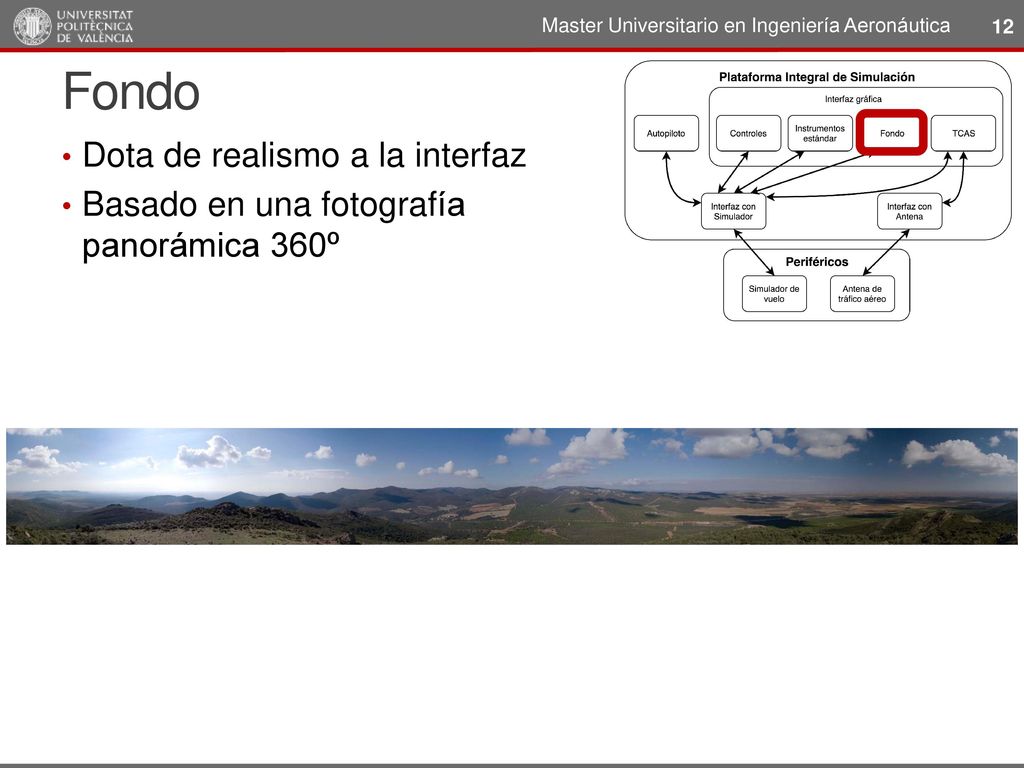 UNIVERSITAT POLITÈCNICA DE VALÈNCIA

Master Universitario en Ingeniería Aeronáutica

12

Fondo

• Dota de realismo a la interfaz
• Basado en una fotografía panorámica 360º

Plataforma Integral de Simulación
Interfaz gráfica
Autopiloto
Controles
Instrumentos estándar
Fondo
TCAS
Interfaz con Simulador
Interfaz con Antena
Periféricos
Simulador de vuelo
Antena de tráfico aéreo